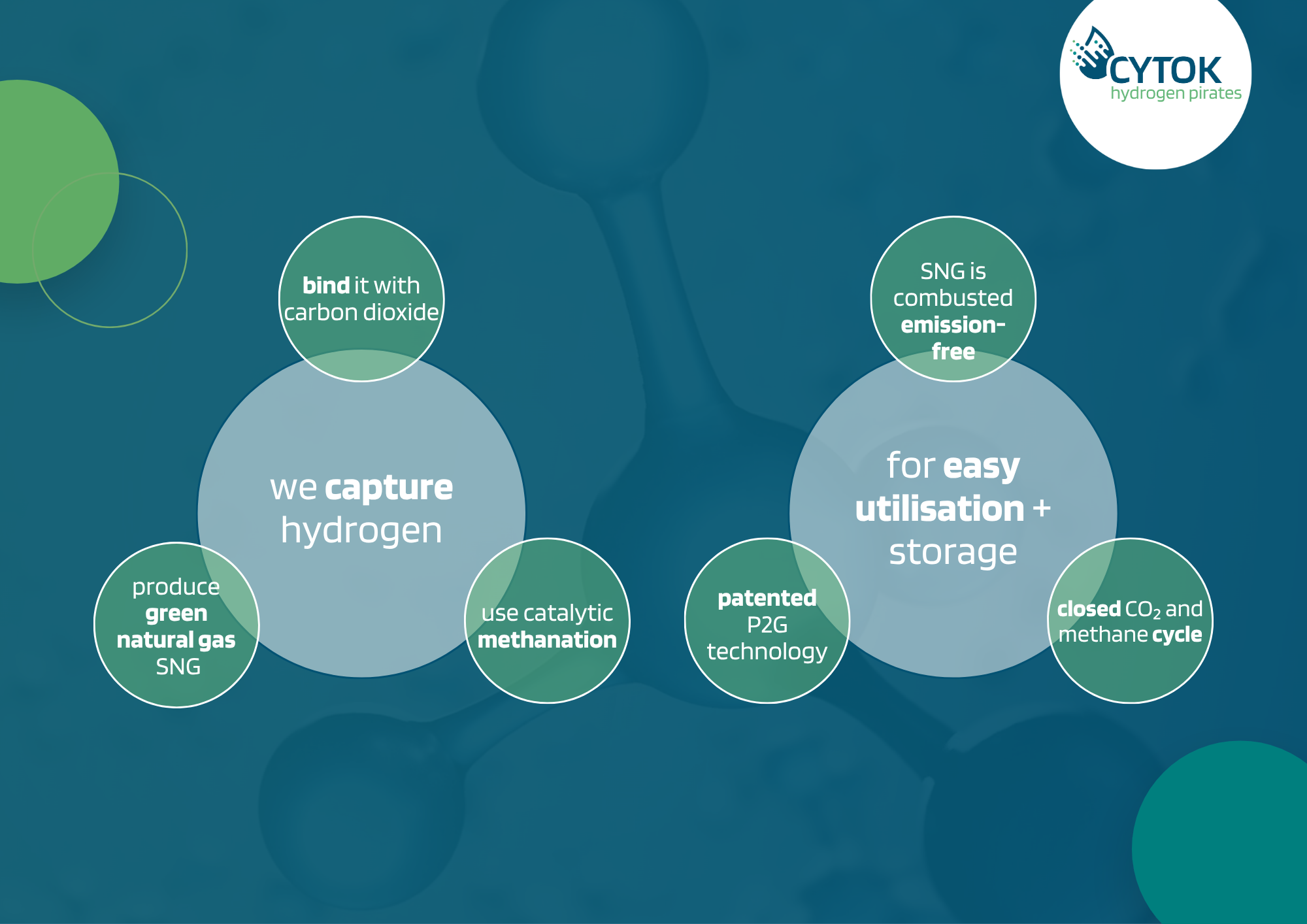 CYTOK
hydrogen pirates

bind it with carbon dioxide

we capture hydrogen

produce green natural gas SNG

use catalytic methanation

SNG is combusted emission-free

for easy utilisation + storage

patented P2G technology

closed $CO_2$ and methane cycle